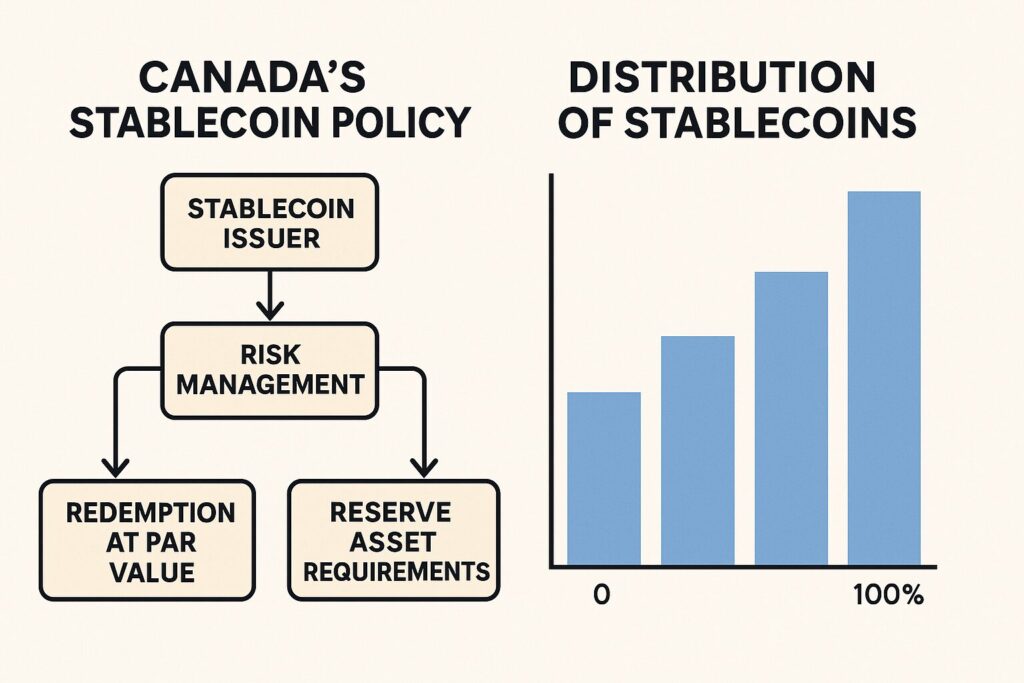 CANADA'S STABLECOIN POLICY

STABLECOIN ISSUER

RISK MANAGEMENT

REDEMPTION AT PAR VALUE

RESERVE ASSET REQUIREMENTS

DISTRIBUTION OF STABLECOINS

0

100%